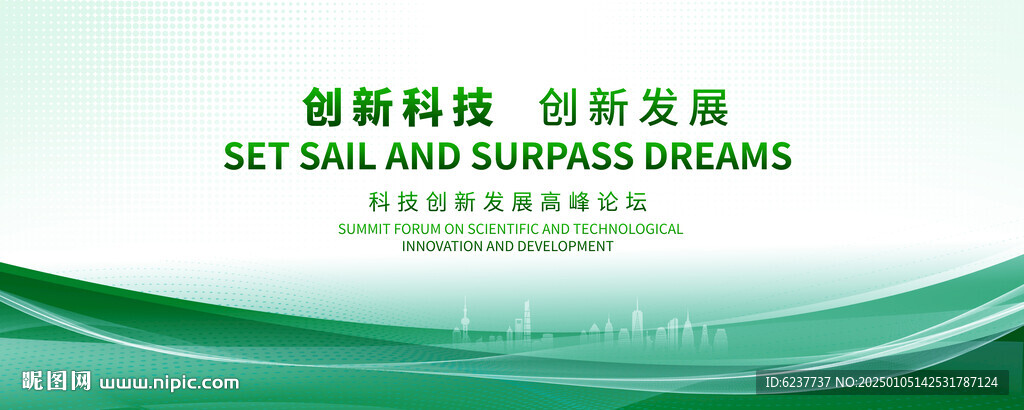 创新科技　创新发展
SET SAIL AND SURPASS DREAMS
科技创新发展高峰论坛
SUMMIT FORUM ON SCIENTIFIC AND TECHNOLOGICAL INNOVATION AND DEVELOPMENT

昵图网 www.nipic.com
ID:6237737 NO:20250105142531787124